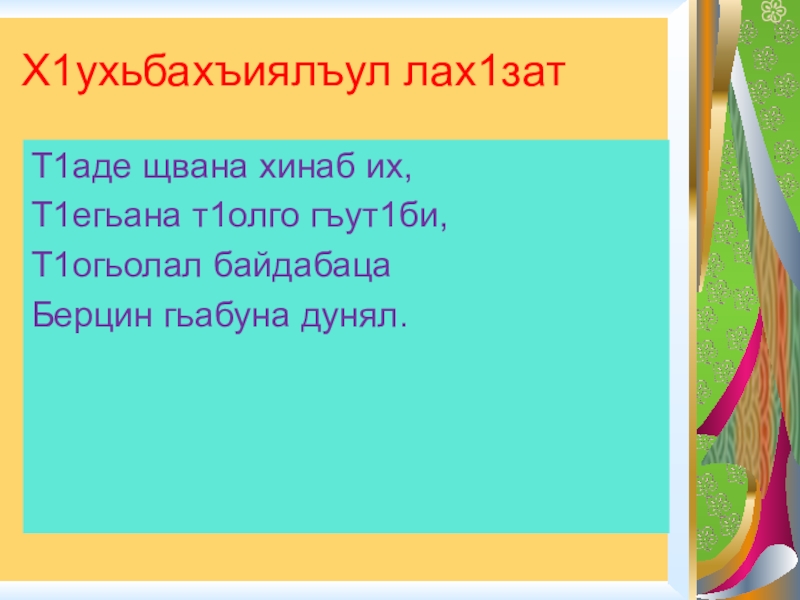 Х1ухьбахъиялъул лах1зат

Т1аде щвана хинаб их,
Т1егьана т1олго гъут1би,
Т1огьолал байдабаца
Берцин гьабуна дунял.